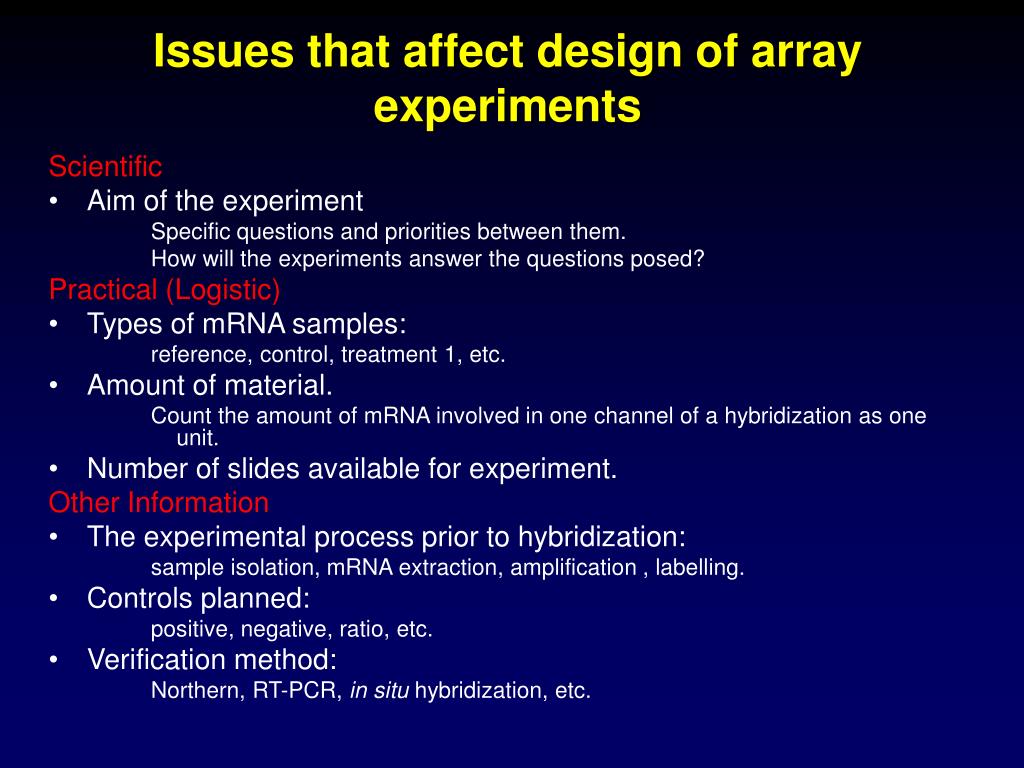 Issues that affect design of array experiments

Scientific
• Aim of the experiment
Specific questions and priorities between them.
How will the experiments answer the questions posed?

Practical (Logistic)
• Types of mRNA samples:
reference, control, treatment 1, etc.
• Amount of material.
Count the amount of mRNA involved in one channel of a hybridization as one unit.
• Number of slides available for experiment.

Other Information
• The experimental process prior to hybridization:
sample isolation, mRNA extraction, amplification , labelling.
• Controls planned:
positive, negative, ratio, etc.
• Verification method:
Northern, RT-PCR, in situ hybridization, etc.